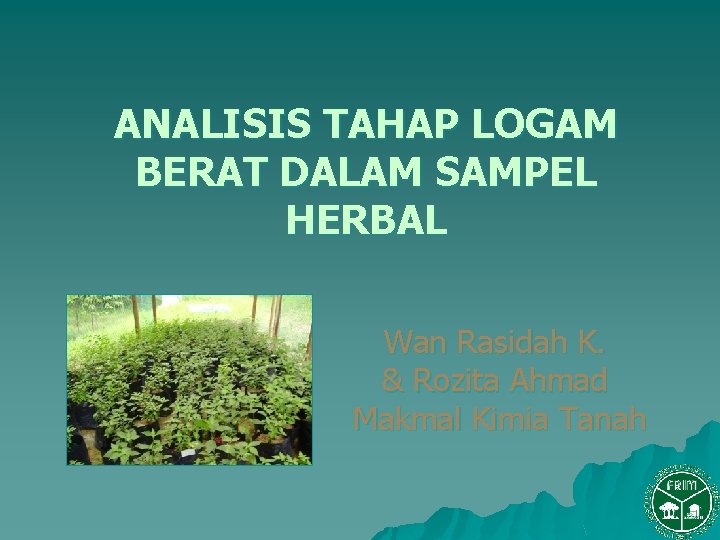 ANALISIS TAHAP LOGAM BERAT DALAM SAMPEL HERBAL

Wan Rasidah K.
& Rozita Ahmad
Makmal Kimia Tanah

FRIM